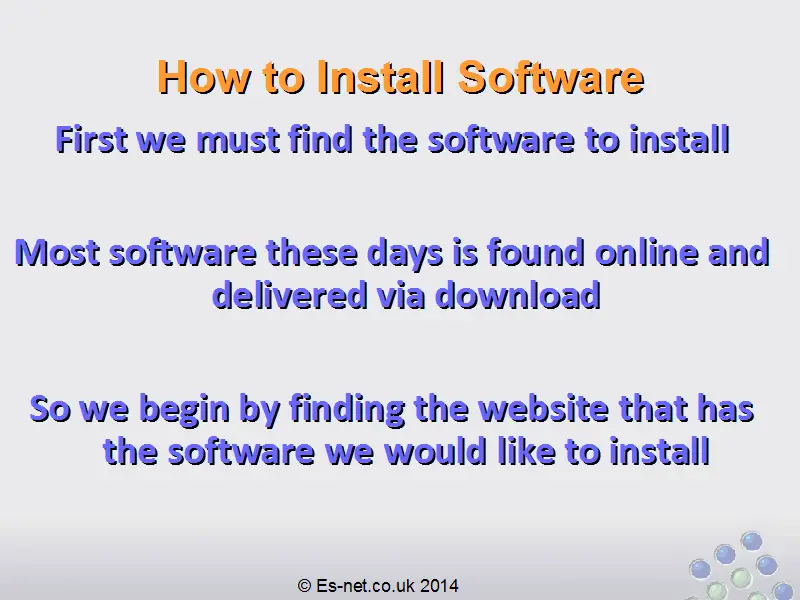 How to Install Software

First we must find the software to install

Most software these days is found online and delivered via download

So we begin by finding the website that has the software we would like to install

© Es-net.co.uk 2014